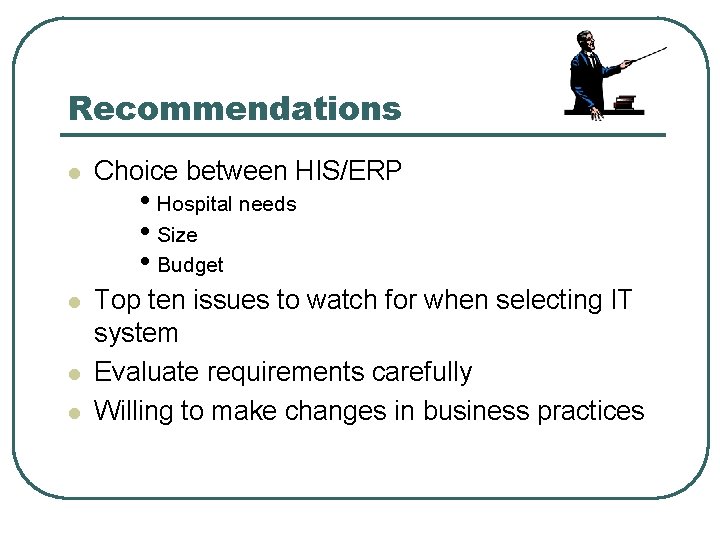 Recommendations

- Choice between HIS/ERP
  - Hospital needs
  - Size
  - Budget
- Top ten issues to watch for when selecting IT system
- Evaluate requirements carefully
- Willing to make changes in business practices